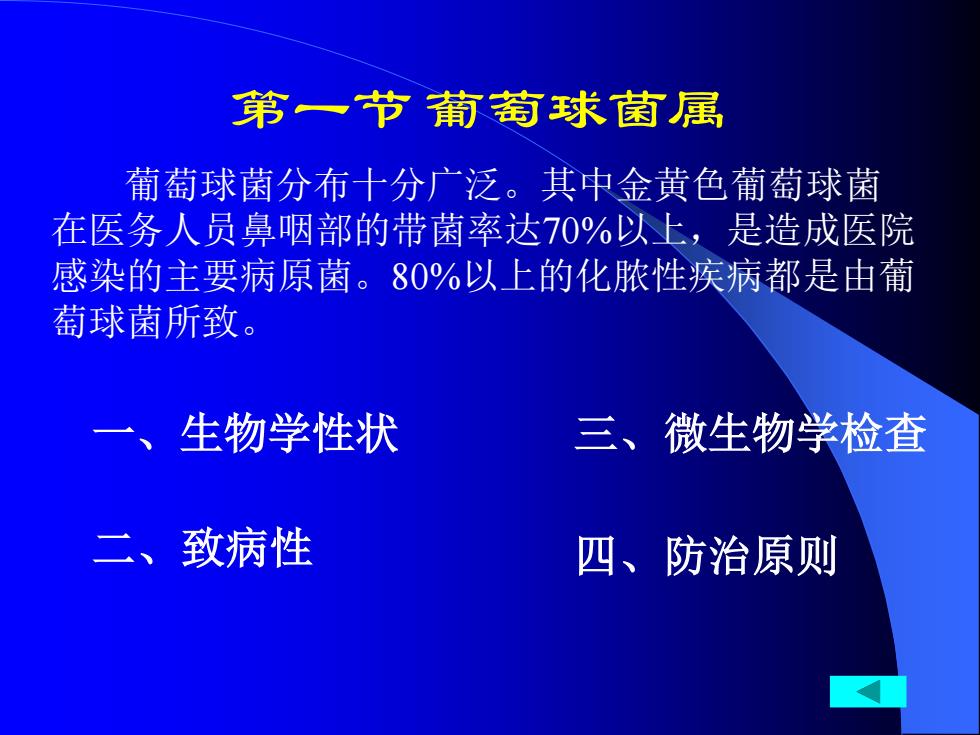 第一节 葡萄球菌属

葡萄球菌分布十分广泛。其中金黄色葡萄球菌在医务人员鼻咽部的带菌率达70%以上，是造成医院感染的主要病原菌。80%以上的化脓性疾病都是由葡萄球菌所致。

一、生物学性状

二、致病性

三、微生物学检查

四、防治原则